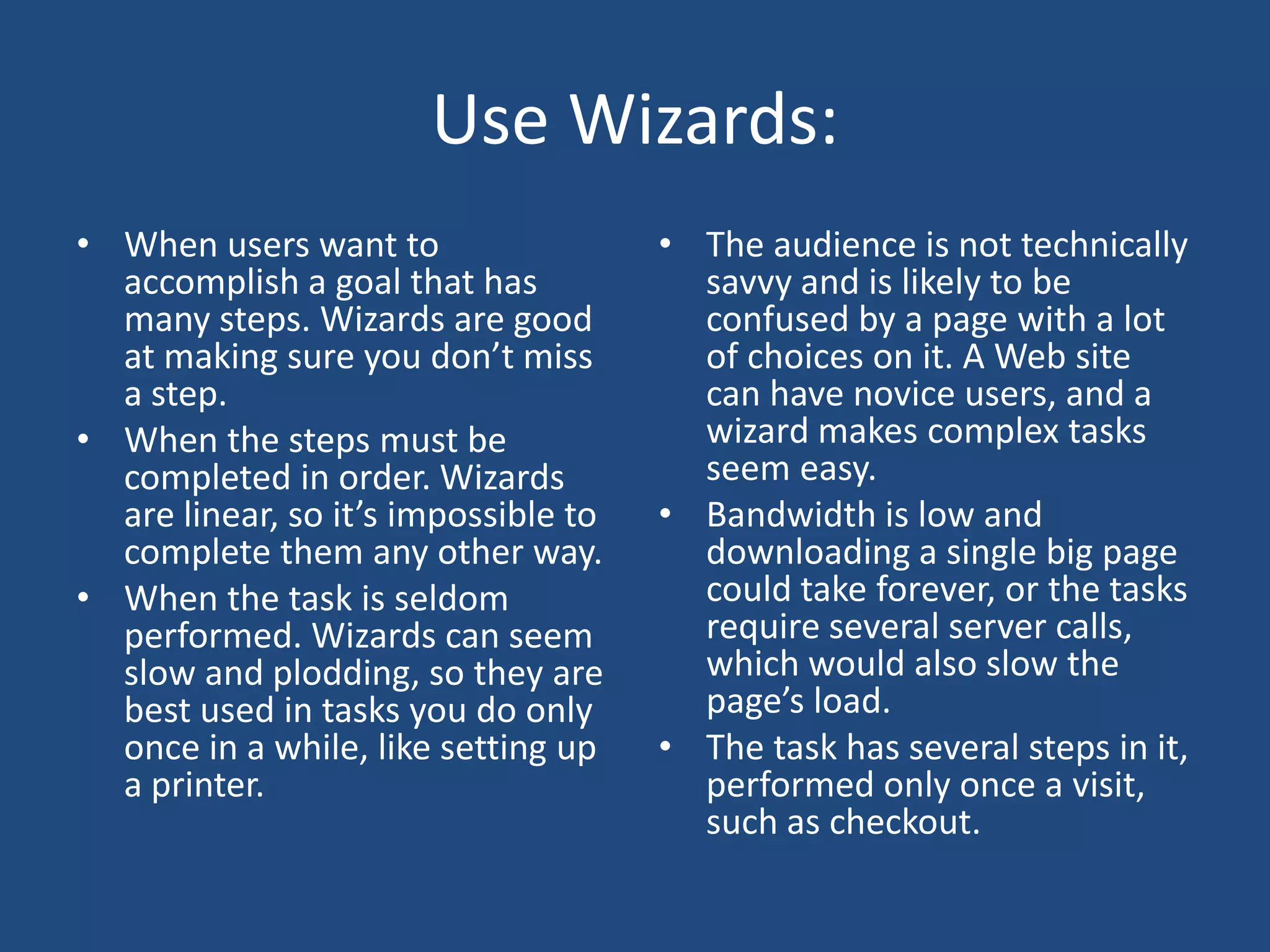 Use Wizards:

• When users want to accomplish a goal that has many steps. Wizards are good at making sure you don’t miss a step.
• When the steps must be completed in order. Wizards are linear, so it’s impossible to complete them any other way.
• When the task is seldom performed. Wizards can seem slow and plodding, so they are best used in tasks you do only once in a while, like setting up a printer.

• The audience is not technically savvy and is likely to be confused by a page with a lot of choices on it. A Web site can have novice users, and a wizard makes complex tasks seem easy.
• Bandwidth is low and downloading a single big page could take forever, or the tasks require several server calls, which would also slow the page’s load.
• The task has several steps in it, performed only once a visit, such as checkout.